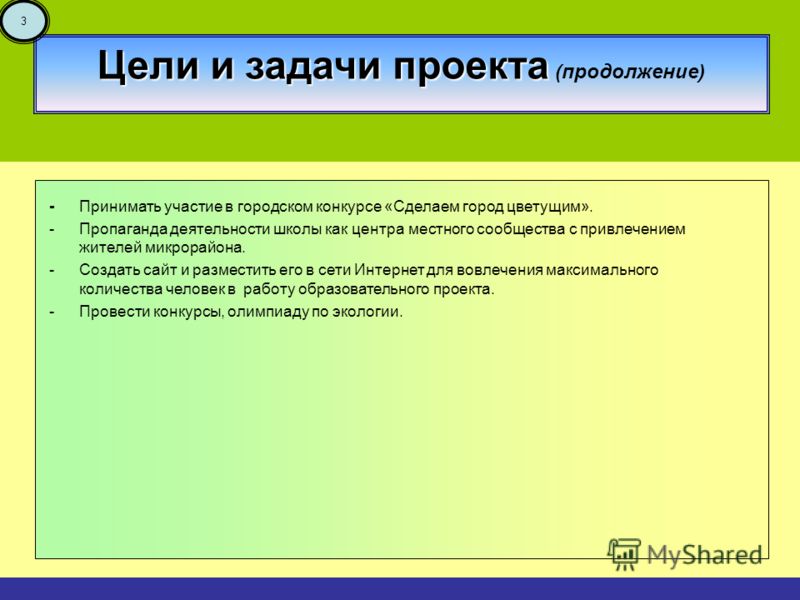 3

Цели и задачи проекта (продолжение)

- Принимать участие в городском конкурсе «Сделаем город цветущим».
- Пропаганда деятельности школы как центра местного сообщества с привлечением жителей микрорайона.
- Создать сайт и разместить его в сети Интернет для вовлечения максимального количества человек в работу образовательного проекта.
- Провести конкурсы, олимпиаду по экологии.

MyShared